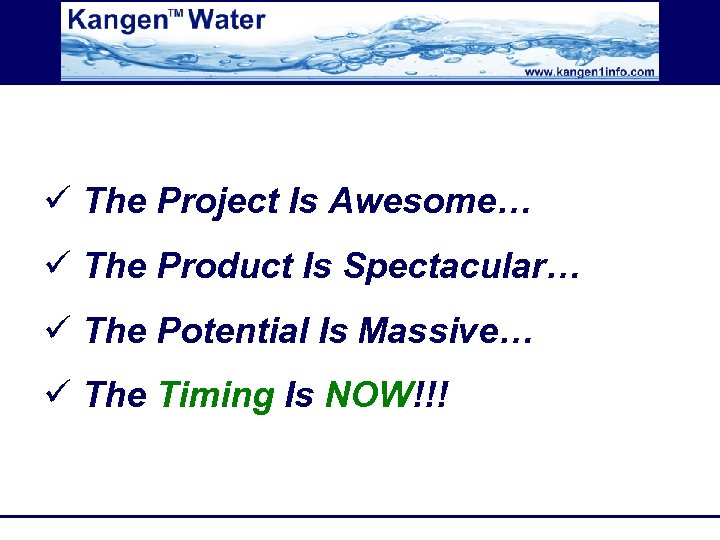 Kangen™ Water

www.kangen1info.com

✓ The Project Is Awesome…

✓ The Product Is Spectacular…

✓ The Potential Is Massive…

✓ The Timing Is NOW!!!